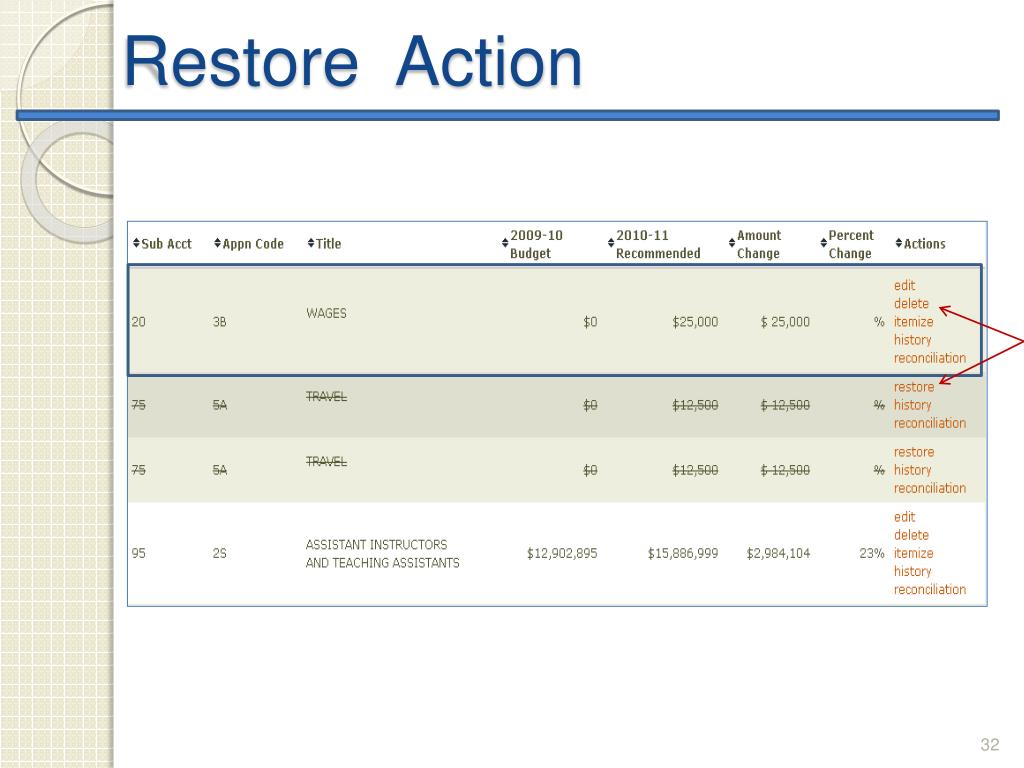 Restore Action

| Sub Acct | Appn Code | Title | 2009-10 Budget | 2010-11 Recommended | Amount Change | Percent Change | Actions |
|---|---|---|---|---|---|---|---|
| 20 | 3B | WAGES | $0 | $25,000 | $ 25,000 | % | edit delete itemize history reconciliation |
| 75 | 5A | TRAVEL | $0 | $12,500 | $ 12,500 | % | restore history reconciliation |
| 75 | 5A | TRAVEL | $0 | $12,500 | $ 12,500 | % | restore history reconciliation |
| 95 | 2S | ASSISTANT INSTRUCTORS AND TEACHING ASSISTANTS | $12,902,895 | $15,886,999 | $2,984,104 | 23% | edit delete itemize history reconciliation |

32